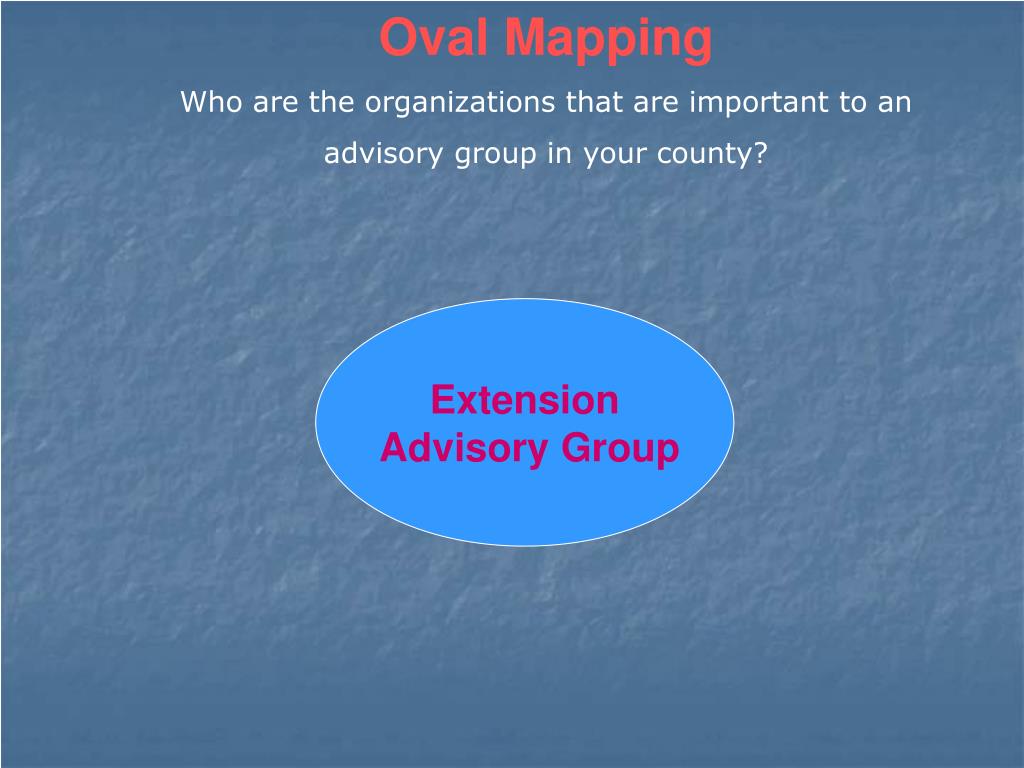 Oval Mapping

Who are the organizations that are important to an advisory group in your county?

Extension Advisory Group